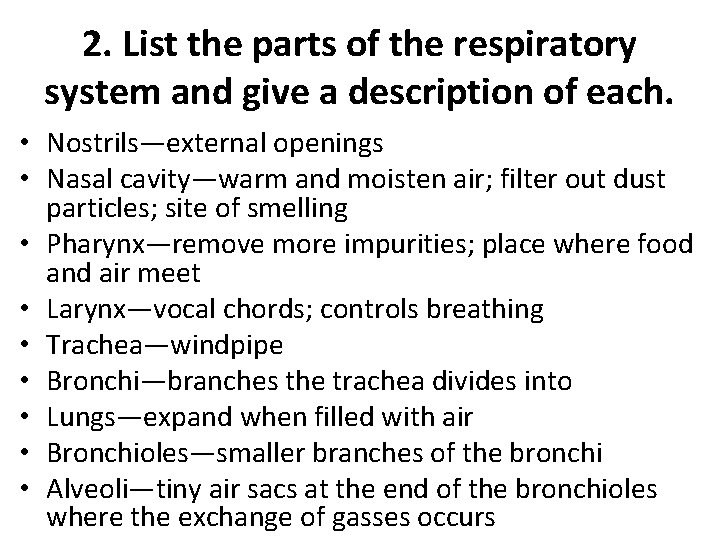 2. List the parts of the respiratory system and give a description of each.

• Nostrils—external openings
• Nasal cavity—warm and moisten air; filter out dust particles; site of smelling
• Pharynx—remove more impurities; place where food and air meet
• Larynx—vocal chords; controls breathing
• Trachea—windpipe
• Bronchi—branches the trachea divides into
• Lungs—expand when filled with air
• Bronchioles—smaller branches of the bronchi
• Alveoli—tiny air sacs at the end of the bronchioles where the exchange of gasses occurs